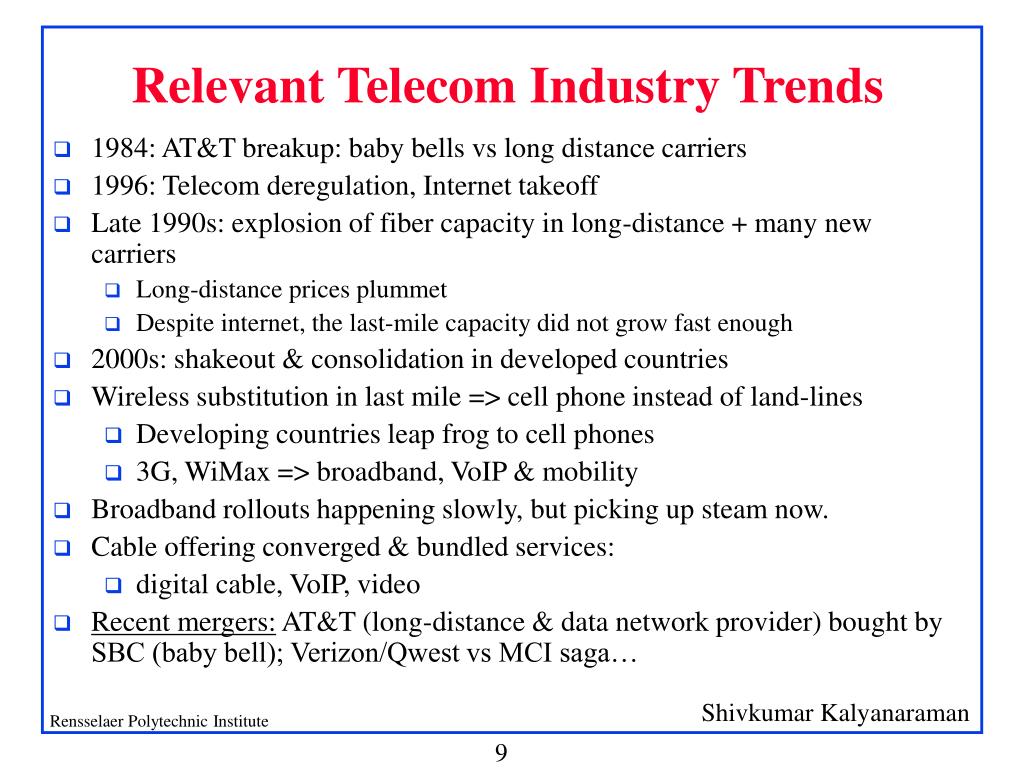 Relevant Telecom Industry Trends

❑ 1984: AT&T breakup: baby bells vs long distance carriers
❑ 1996: Telecom deregulation, Internet takeoff
❑ Late 1990s: explosion of fiber capacity in long-distance + many new carriers
  ❑ Long-distance prices plummet
  ❑ Despite internet, the last-mile capacity did not grow fast enough
❑ 2000s: shakeout & consolidation in developed countries
❑ Wireless substitution in last mile => cell phone instead of land-lines
  ❑ Developing countries leap frog to cell phones
  ❑ 3G, WiMax => broadband, VoIP & mobility
❑ Broadband rollouts happening slowly, but picking up steam now.
❑ Cable offering converged & bundled services:
  ❑ digital cable, VoIP, video
❑ Recent mergers: AT&T (long-distance & data network provider) bought by SBC (baby bell); Verizon/Qwest vs MCI saga…

Rensselaer Polytechnic Institute

Shivkumar Kalyanaraman

9